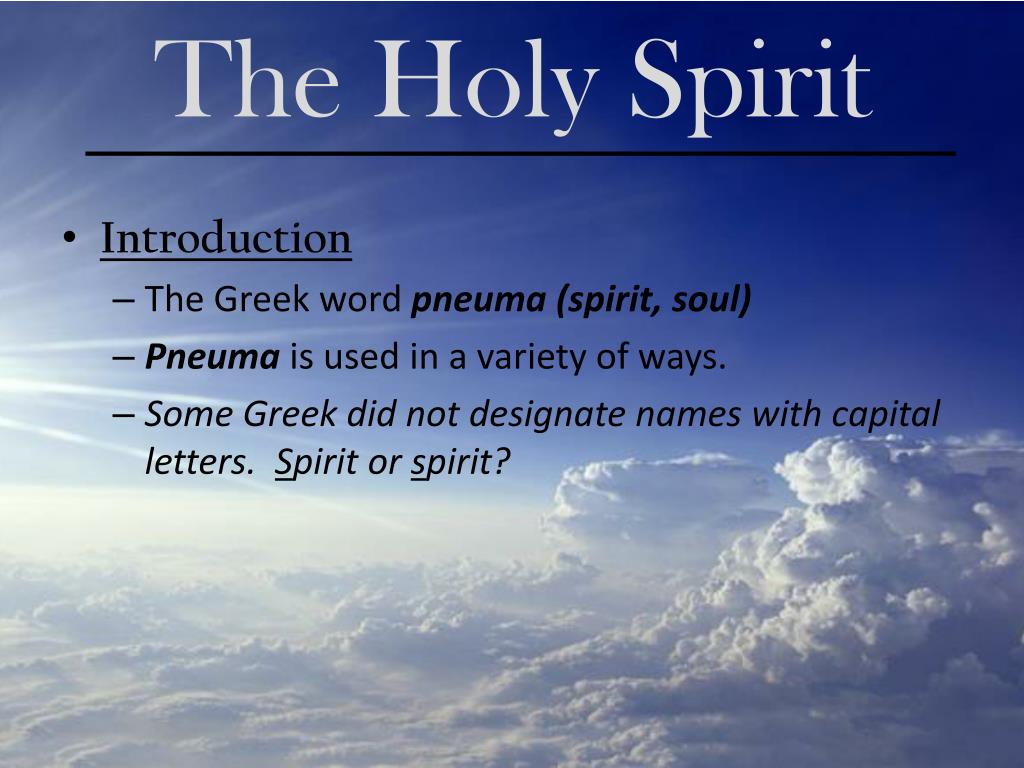 The Holy Spirit

• Introduction
– The Greek word pneuma (spirit, soul)
– Pneuma is used in a variety of ways.
– Some Greek did not designate names with capital letters. Spirit or spirit?